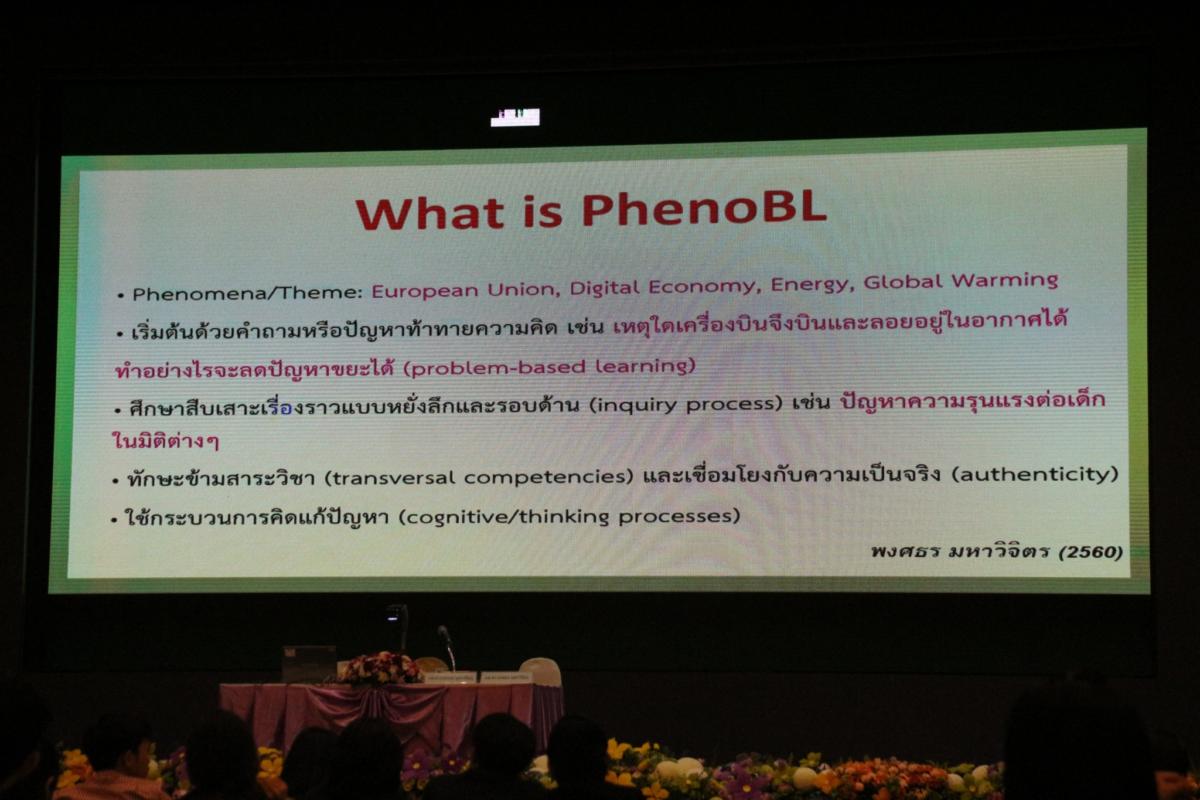 What is PhenoBL

• Phenomena/Theme: European Union, Digital Economy, Energy, Global Warming

• เริ่มต้นด้วยคำถามหรือปัญหาท้าทายความคิด เช่น เหตุใดเครื่องบินจึงบินและลอยอยู่ในอากาศได้ ทำอย่างไรจะลดปัญหาขยะได้ (problem-based learning)

• ศึกษาสืบเสาะเรื่องราวแบบหยั่งลึกและรอบด้าน (inquiry process) เช่น ปัญหาความรุนแรงต่อเด็กในมิติต่างๆ

• ทักษะข้ามสาระวิชา (transversal competencies) และเชื่อมโยงกับความเป็นจริง (authenticity)

• ใช้กระบวนการคิดแก้ปัญหา (cognitive/thinking processes)

พงศธร มหาวิจิตร (2560)